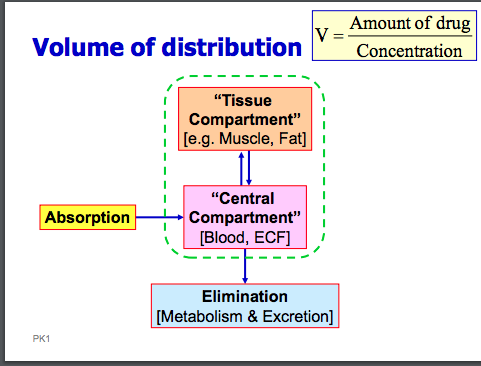 Volume of distribution

$V = \frac{\text{Amount of drug}}{\text{Concentration}}$

“Tissue Compartment”
[e.g. Muscle, Fat]

Absorption

“Central Compartment”
[Blood, ECF]

Elimination
[Metabolism & Excretion]

PK1